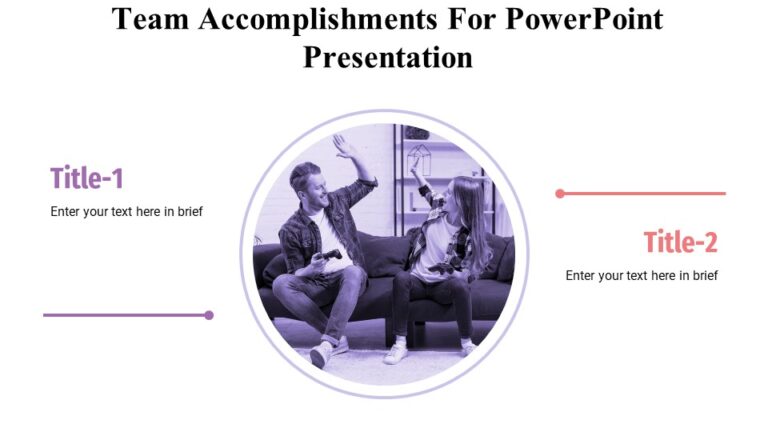 Team Accomplishments For PowerPoint Presentation

Title-1

Enter your text here in brief

Title-2

Enter your text here in brief